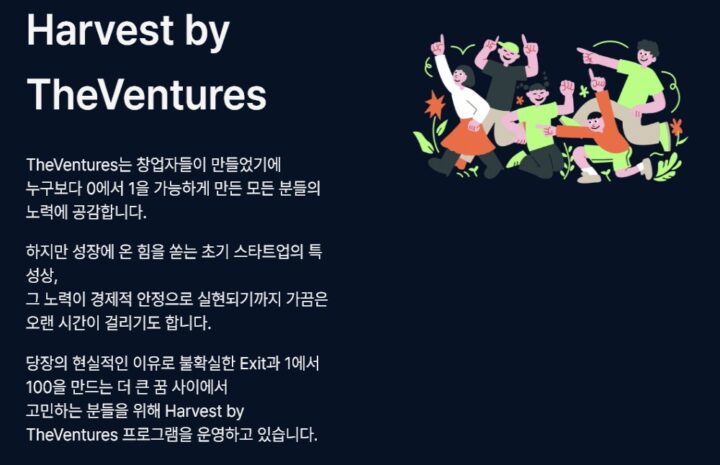 Harvest by TheVentures

TheVentures는 창업자들이 만들었기에 누구보다 0에서 1을 가능하게 만든 모든 분들의 노력에 공감합니다.

하지만 성장에 온 힘을 쏟는 초기 스타트업의 특성상,
그 노력이 경제적 안정으로 실현되기까지 가끔은 오랜 시간이 걸리기도 합니다.

당장의 현실적인 이유로 불확실한 Exit과 1에서 100을 만드는 더 큰 꿈 사이에서
고민하는 분들을 위해 Harvest by TheVentures 프로그램을 운영하고 있습니다.